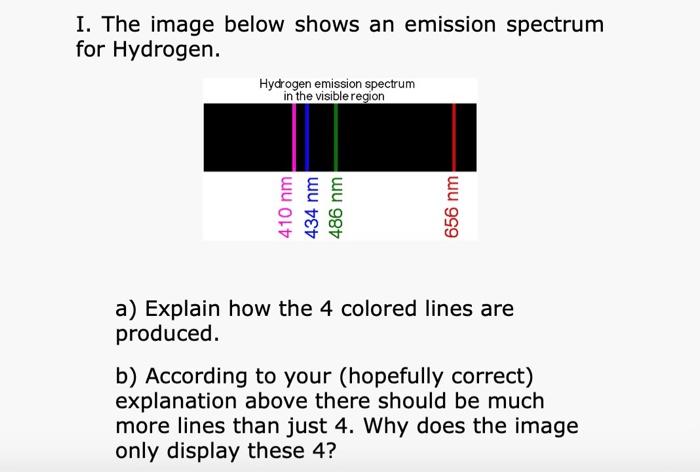 I. The image below shows an emission spectrum for Hydrogen.

Hydrogen emission spectrum
in the visible region

410 nm
434 nm
486 nm
656 nm

a) Explain how the 4 colored lines are produced.

b) According to your (hopefully correct) explanation above there should be much more lines than just 4. Why does the image only display these 4?